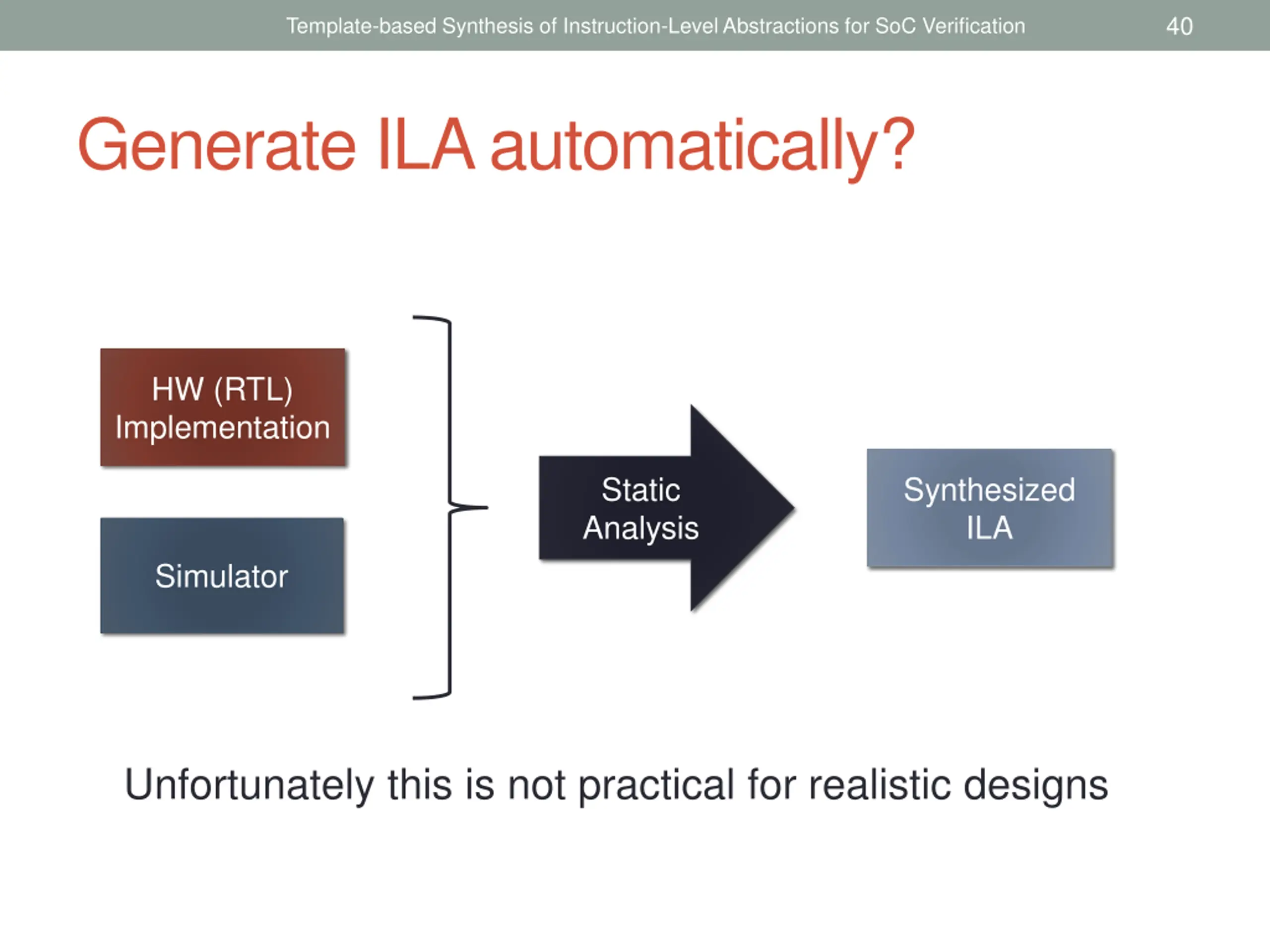 Template-based Synthesis of Instruction-Level Abstractions for SoC Verification 40

Generate ILA automatically?

HW (RTL) Implementation

Simulator

Static Analysis

Synthesized ILA

Unfortunately this is not practical for realistic designs